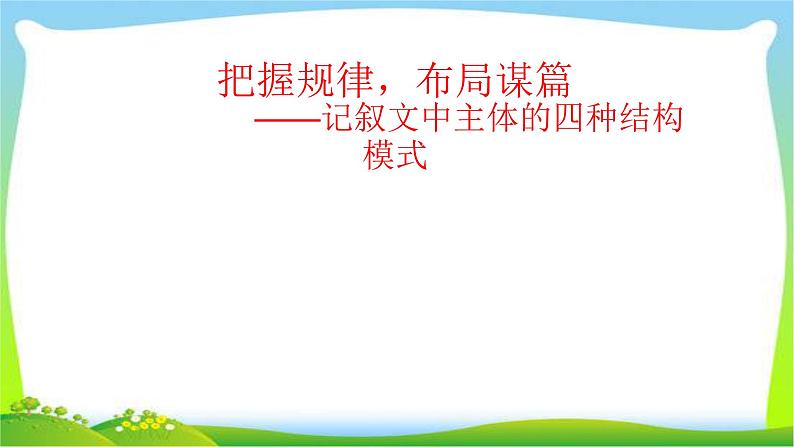 把握规律，布局谋篇

——记叙文中主体的四种结构模式